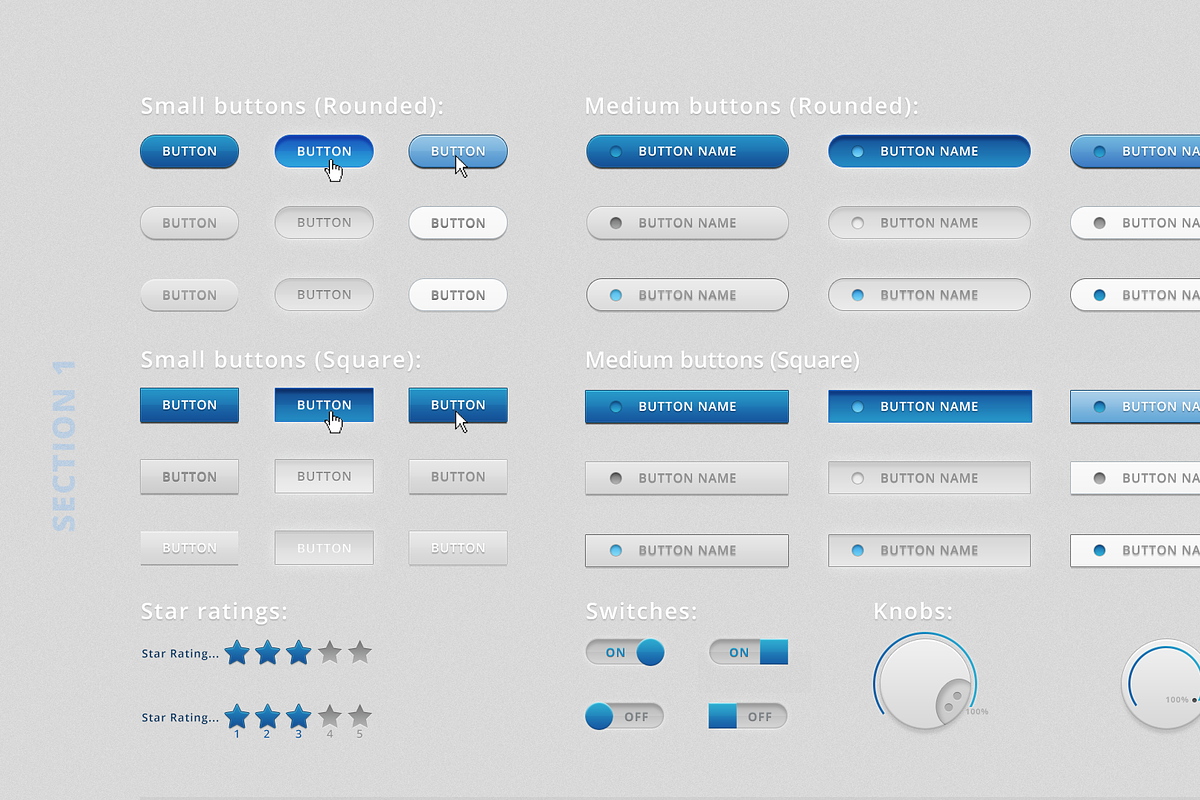 SECTION 1

Small buttons (Rounded):

BUTTON BUTTON BUTTON

BUTTON BUTTON BUTTON

BUTTON BUTTON BUTTON

Small buttons (Square):

BUTTON BUTTON BUTTON

BUTTON BUTTON BUTTON

BUTTON BUTTON BUTTON

Star ratings:

Star Rating...

Star Rating...
1 2 3 4 5

Medium buttons (Rounded):

BUTTON NAME BUTTON NAME BUTTON NA

BUTTON NAME BUTTON NAME BUTTON NA

BUTTON NAME BUTTON NAME BUTTON NA

Medium buttons (Square)

BUTTON NAME BUTTON NAME BUTTON NA

BUTTON NAME BUTTON NAME BUTTON NA

BUTTON NAME BUTTON NAME BUTTON NA

Switches:

ON ON

OFF OFF

Knobs:

100%

100%